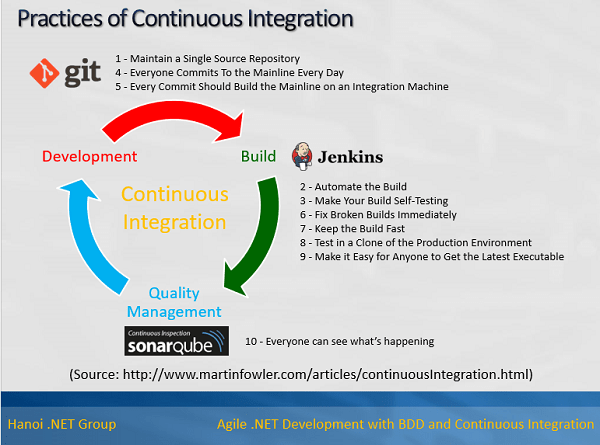 Practices of Continuous Integration

git

1 - Maintain a Single Source Repository
4 - Everyone Commits To the Mainline Every Day
5 - Every Commit Should Build the Mainline on an Integration Machine

Development

Build

Jenkins

Continuous Integration

2 - Automate the Build
3 - Make Your Build Self-Testing
6 - Fix Broken Builds Immediately
7 - Keep the Build Fast
8 - Test in a Clone of the Production Environment
9 - Make it Easy for Anyone to Get the Latest Executable

Quality Management

Continuous Inspection
sonarqube

10 - Everyone can see what's happening

(Source: http://www.martinfowler.com/articles/continuousIntegration.html)

Hanoi .NET Group

Agile .NET Development with BDD and Continuous Integration